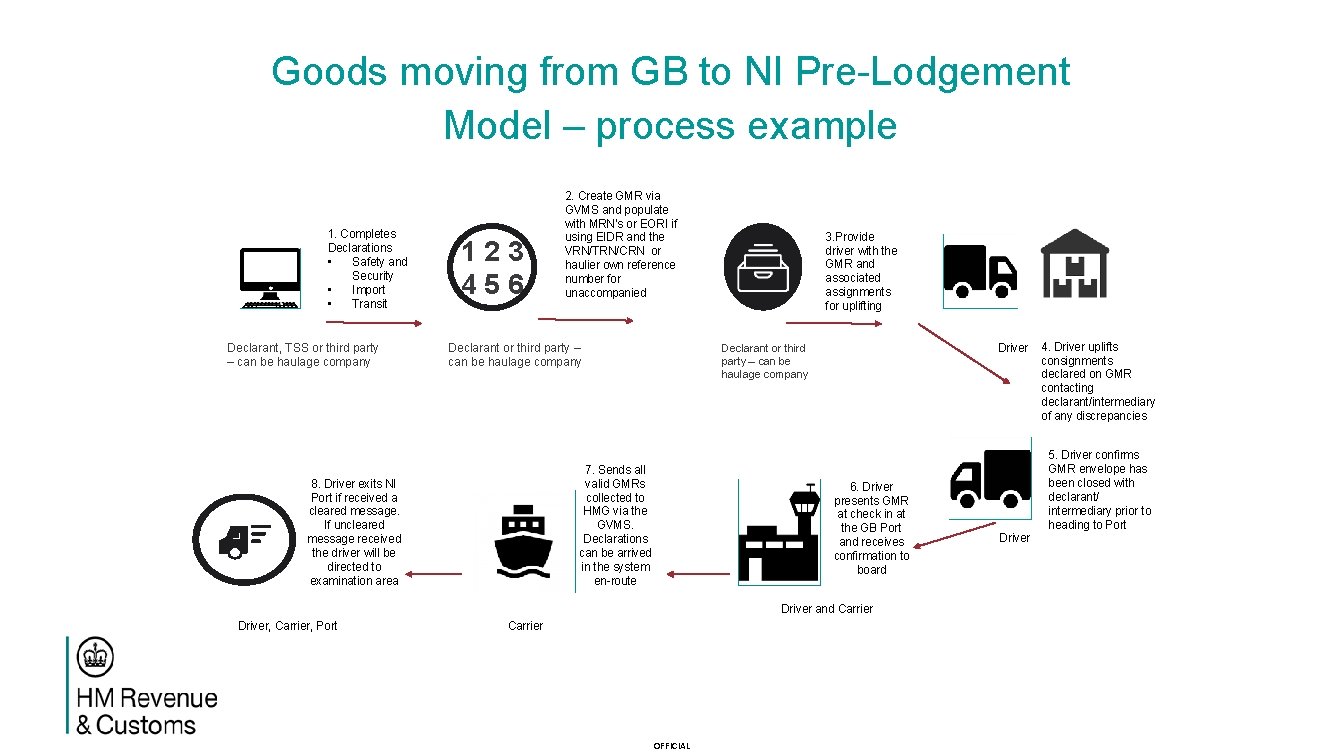 Goods moving from GB to NI Pre-Lodgement Model – process example

1. Completes Declarations
• Safety and Security
• Import
• Transit

Declarant, TSS or third party – can be haulage company

1 2 3
4 5 6

2. Create GMR via GVMS and populate with MRN's or EORI if using EIDR and the VRN/TRN/CRN or haulier own reference number for unaccompanied

Declarant or third party – can be haulage company

3.Provide driver with the GMR and associated assignments for uplifting

Declarant or third party – can be haulage company

Driver

4. Driver uplifts consignments declared on GMR contacting declarant/intermediary of any discrepancies

5. Driver confirms GMR envelope has been closed with declarant/ intermediary prior to heading to Port

Driver

6. Driver presents GMR at check in at the GB Port and receives confirmation to board

Driver and Carrier

7. Sends all valid GMRs collected to HMG via the GVMS. Declarations can be arrived in the system en-route

Carrier

8. Driver exits NI Port if received a cleared message. If uncleared message received the driver will be directed to examination area

Driver, Carrier, Port

HM Revenue & Customs

OFFICIAL